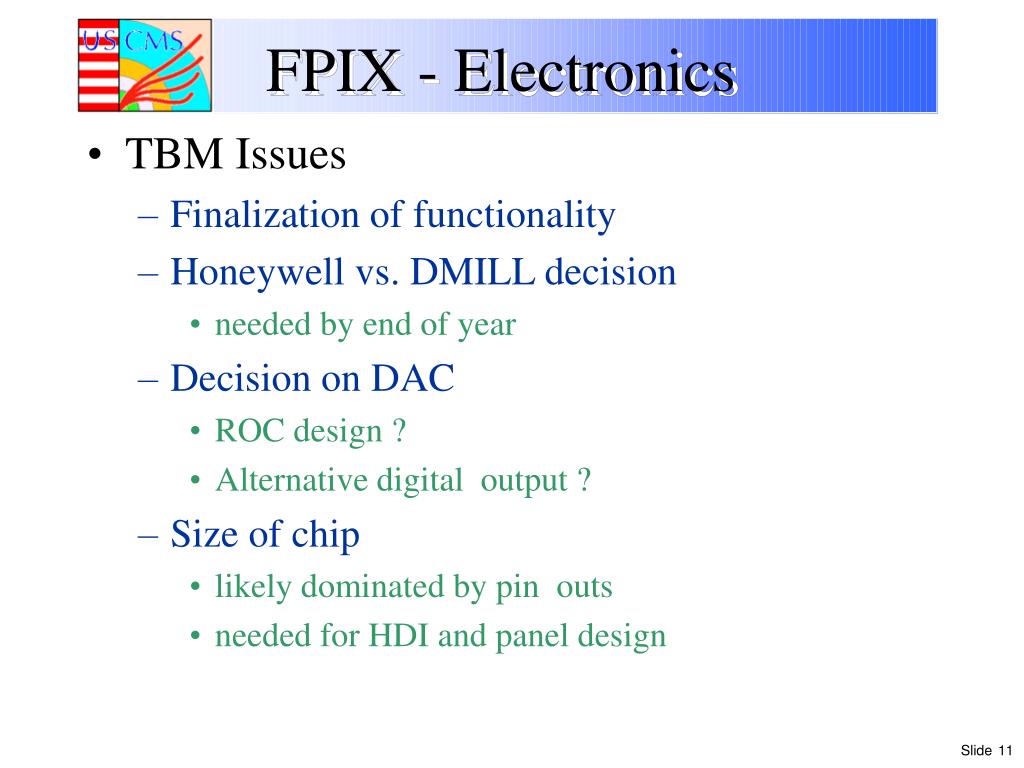 US CMS

FPIX - Electronics

• TBM Issues
– Finalization of functionality
– Honeywell vs. DMILL decision
• needed by end of year
– Decision on DAC
• ROC design ?
• Alternative digital output ?
– Size of chip
• likely dominated by pin outs
• needed for HDI and panel design

Slide 11